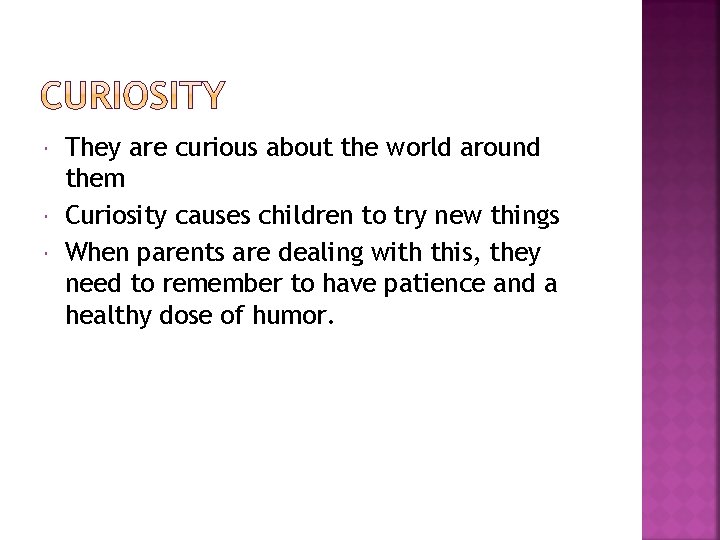 CURIOSITY

- They are curious about the world around them
- Curiosity causes children to try new things
- When parents are dealing with this, they need to remember to have patience and a healthy dose of humor.